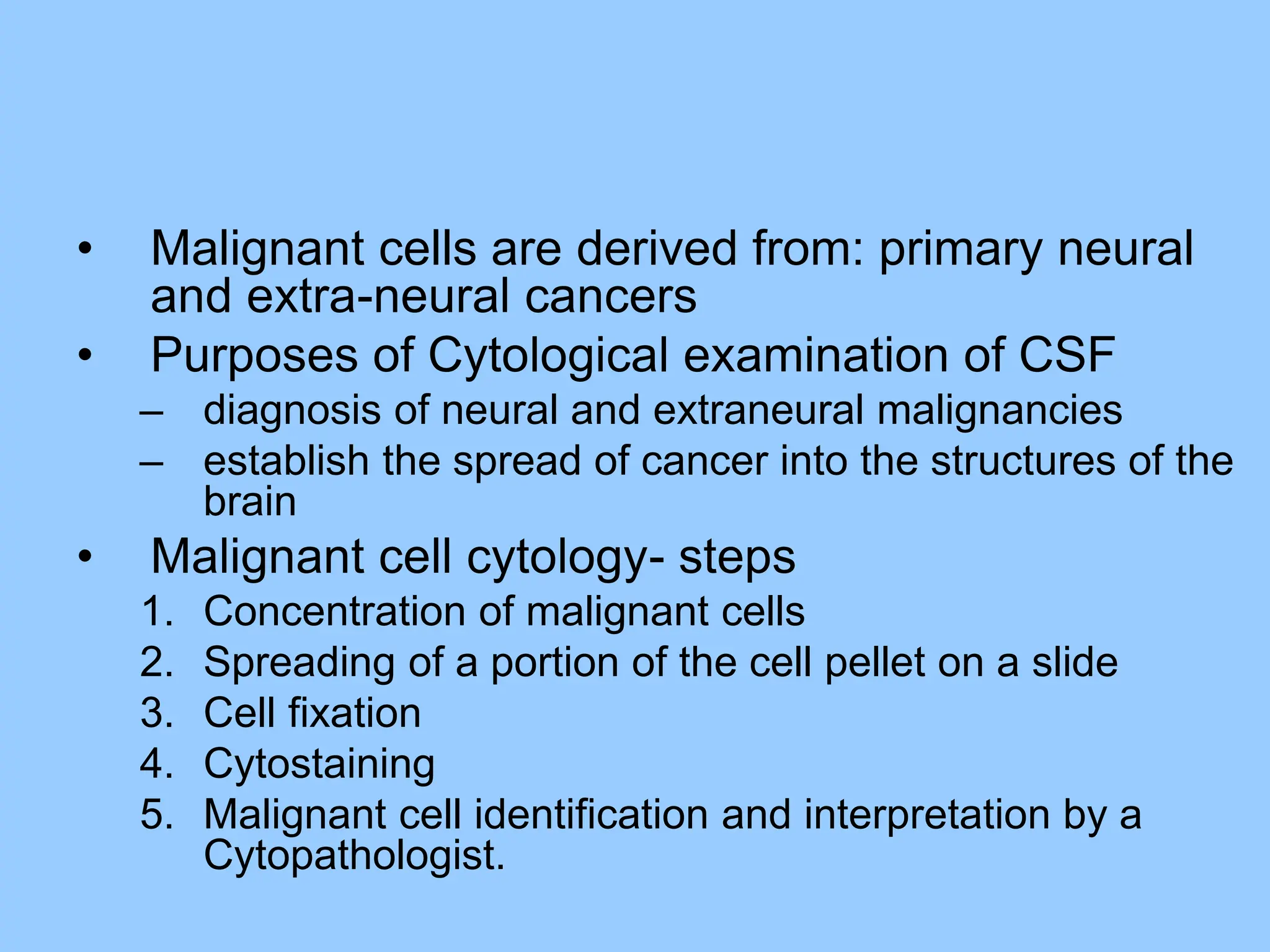 • Malignant cells are derived from: primary neural and extra-neural cancers
• Purposes of Cytological examination of CSF
– diagnosis of neural and extraneural malignancies
– establish the spread of cancer into the structures of the brain
• Malignant cell cytology- steps
1. Concentration of malignant cells
2. Spreading of a portion of the cell pellet on a slide
3. Cell fixation
4. Cytostaining
5. Malignant cell identification and interpretation by a Cytopathologist.